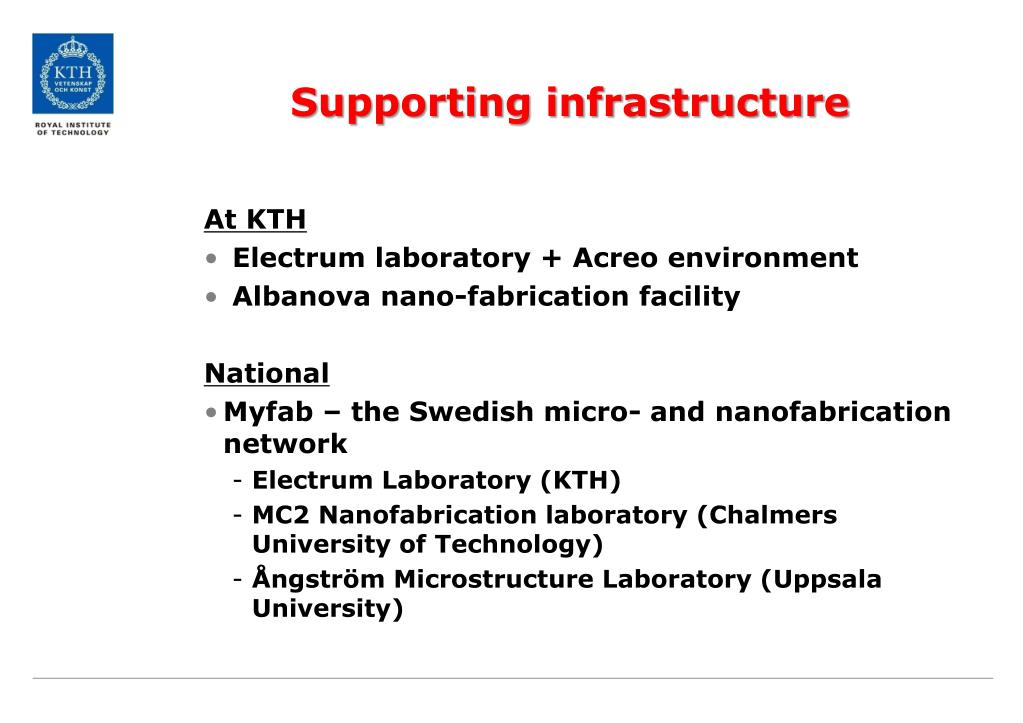 KTH
VETENSKAP OCH KONST
ROYAL INSTITUTE OF TECHNOLOGY

Supporting infrastructure

At KTH
• Electrum laboratory + Acreo environment
• Albanova nano-fabrication facility

National
• Myfab – the Swedish micro- and nanofabrication network
- Electrum Laboratory (KTH)
- MC2 Nanofabrication laboratory (Chalmers University of Technology)
- Ångström Microstructure Laboratory (Uppsala University)